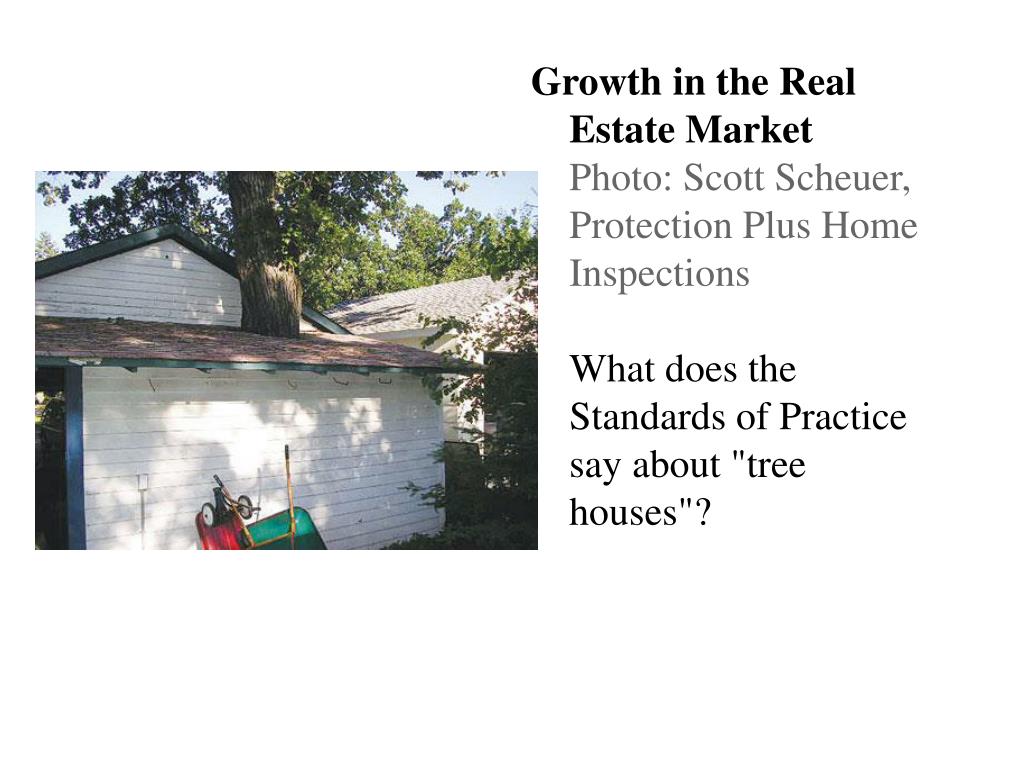 Growth in the Real Estate Market
Photo: Scott Scheuer, Protection Plus Home Inspections

What does the Standards of Practice say about "tree houses"?